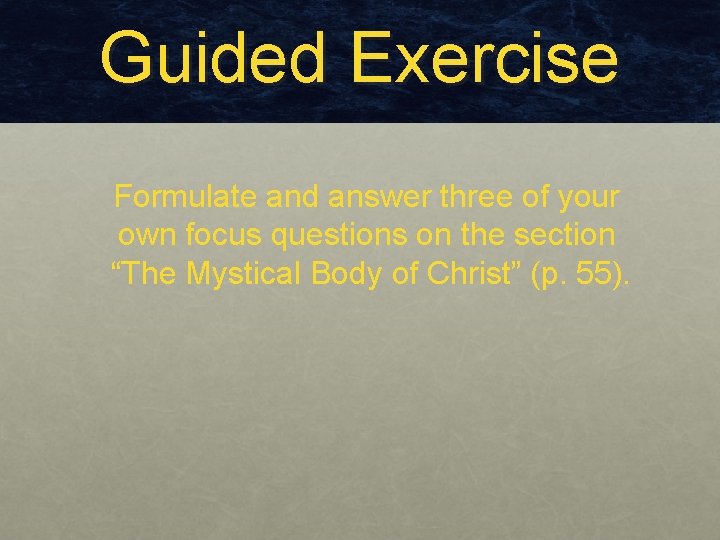 Guided Exercise

Formulate and answer three of your own focus questions on the section “The Mystical Body of Christ” (p. 55).